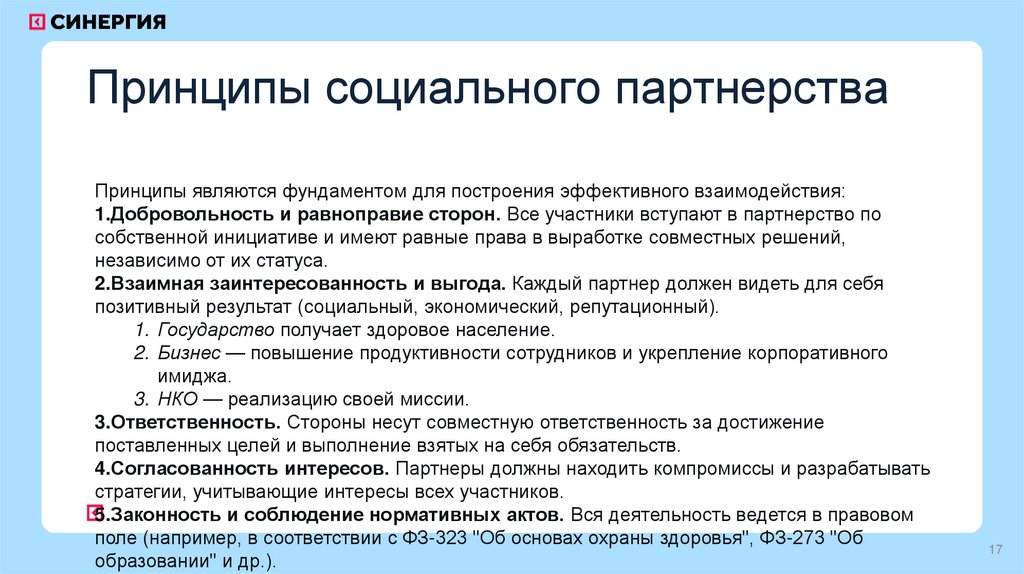 СИНЕРГИЯ

Принципы социального партнерства

Принципы являются фундаментом для построения эффективного взаимодействия:
1.Добровольность и равноправие сторон. Все участники вступают в партнерство по собственной инициативе и имеют равные права в выработке совместных решений, независимо от их статуса.
2.Взаимная заинтересованность и выгода. Каждый партнер должен видеть для себя позитивный результат (социальный, экономический, репутационный).
1. Государство получает здоровое население.
2. Бизнес — повышение продуктивности сотрудников и укрепление корпоративного имиджа.
3. НКО — реализацию своей миссии.
3.Ответственность. Стороны несут совместную ответственность за достижение поставленных целей и выполнение взятых на себя обязательств.
4.Согласованность интересов. Партнеры должны находить компромиссы и разрабатывать стратегии, учитывающие интересы всех участников.
5.Законность и соблюдение нормативных актов. Вся деятельность ведется в правовом поле (например, в соответствии с ФЗ-323 "Об основах охраны здоровья", ФЗ-273 "Об образовании" и др.).

17